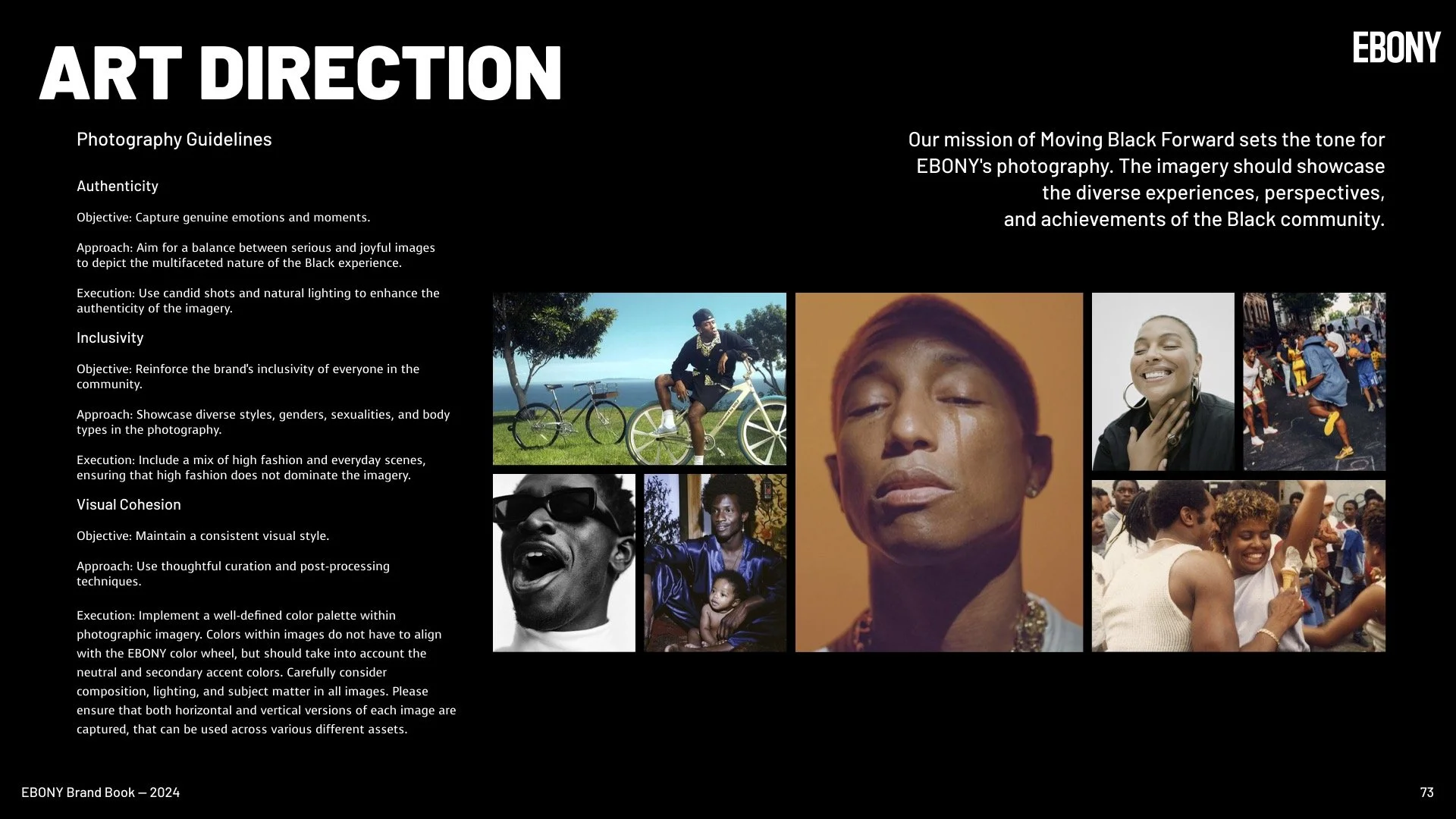 ART DIRECTION

EBONY

Photography Guidelines

Authenticity

Objective: Capture genuine emotions and moments.

Approach: Aim for a balance between serious and joyful images to depict the multifaceted nature of the Black experience.

Execution: Use candid shots and natural lighting to enhance the authenticity of the imagery.

Inclusivity

Objective: Reinforce the brand's inclusivity of everyone in the community.

Approach: Showcase diverse styles, genders, sexualities, and body types in the photography.

Execution: Include a mix of high fashion and everyday scenes, ensuring that high fashion does not dominate the imagery.

Visual Cohesion

Objective: Maintain a consistent visual style.

Approach: Use thoughtful curation and post-processing techniques.

Execution: Implement a well-defined color palette within photographic imagery. Colors within images do not have to align with the EBONY color wheel, but should take into account the neutral and secondary accent colors. Carefully consider composition, lighting, and subject matter in all images. Please ensure that both horizontal and vertical versions of each image are captured, that can be used across various different assets.

Our mission of Moving Black Forward sets the tone for EBONY's photography. The imagery should showcase the diverse experiences, perspectives, and achievements of the Black community.

EBONY Brand Book — 2024

73